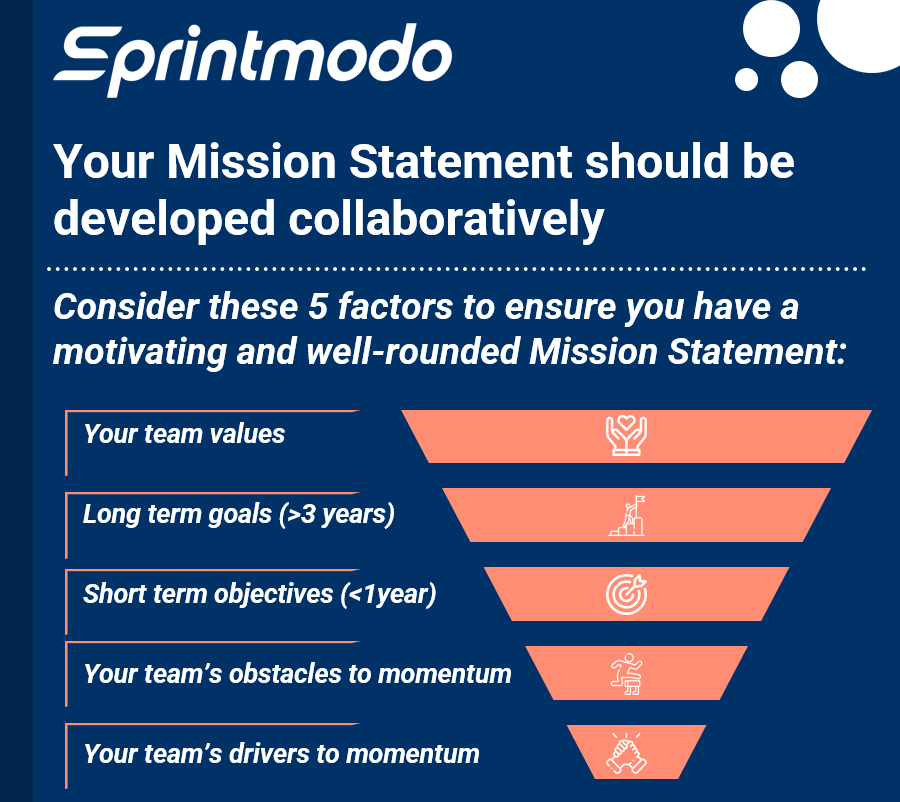 Sprintmodo

Your Mission Statement should be developed collaboratively

Consider these 5 factors to ensure you have a motivating and well-rounded Mission Statement:

Your team values

Long term goals (>3 years)

Short term objectives (<1year)

Your team's obstacles to momentum

Your team's drivers to momentum